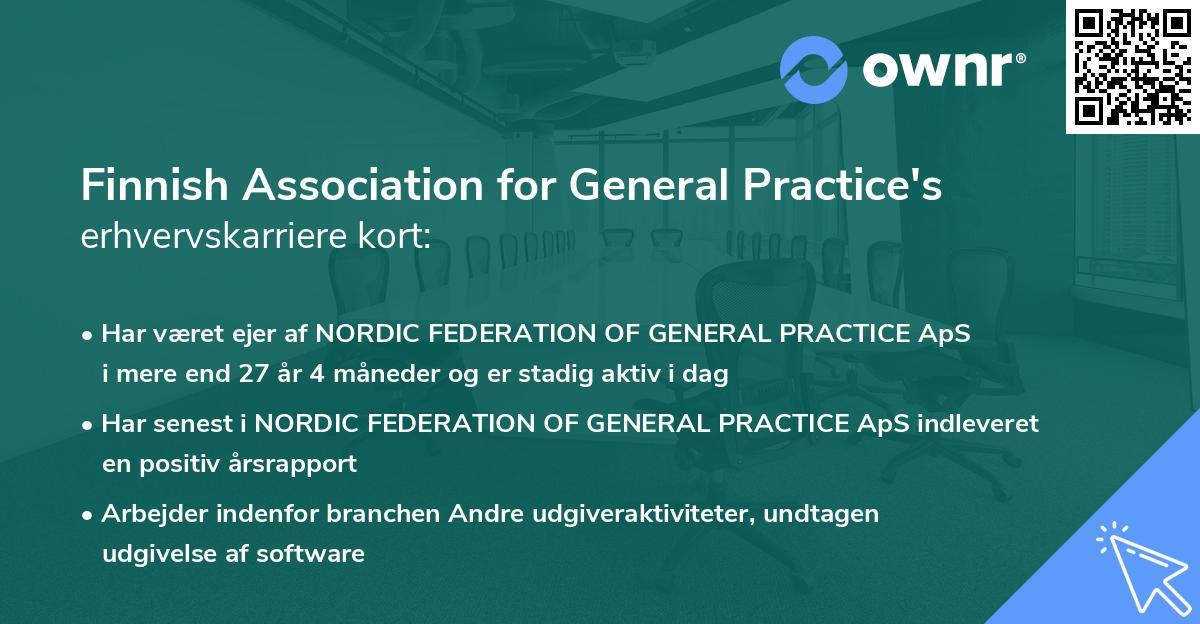 ownr®

Finnish Association for General Practice's
erhvervskarriere kort:

• Har været ejer af NORDIC FEDERATION OF GENERAL PRACTICE ApS i mere end 27 år 4 måneder og er stadig aktiv i dag

• Har senest i NORDIC FEDERATION OF GENERAL PRACTICE ApS indleveret en positiv årsrapport

• Arbejder indenfor branchen Andre udgiveraktiviteter, undtagen udgivelse af software